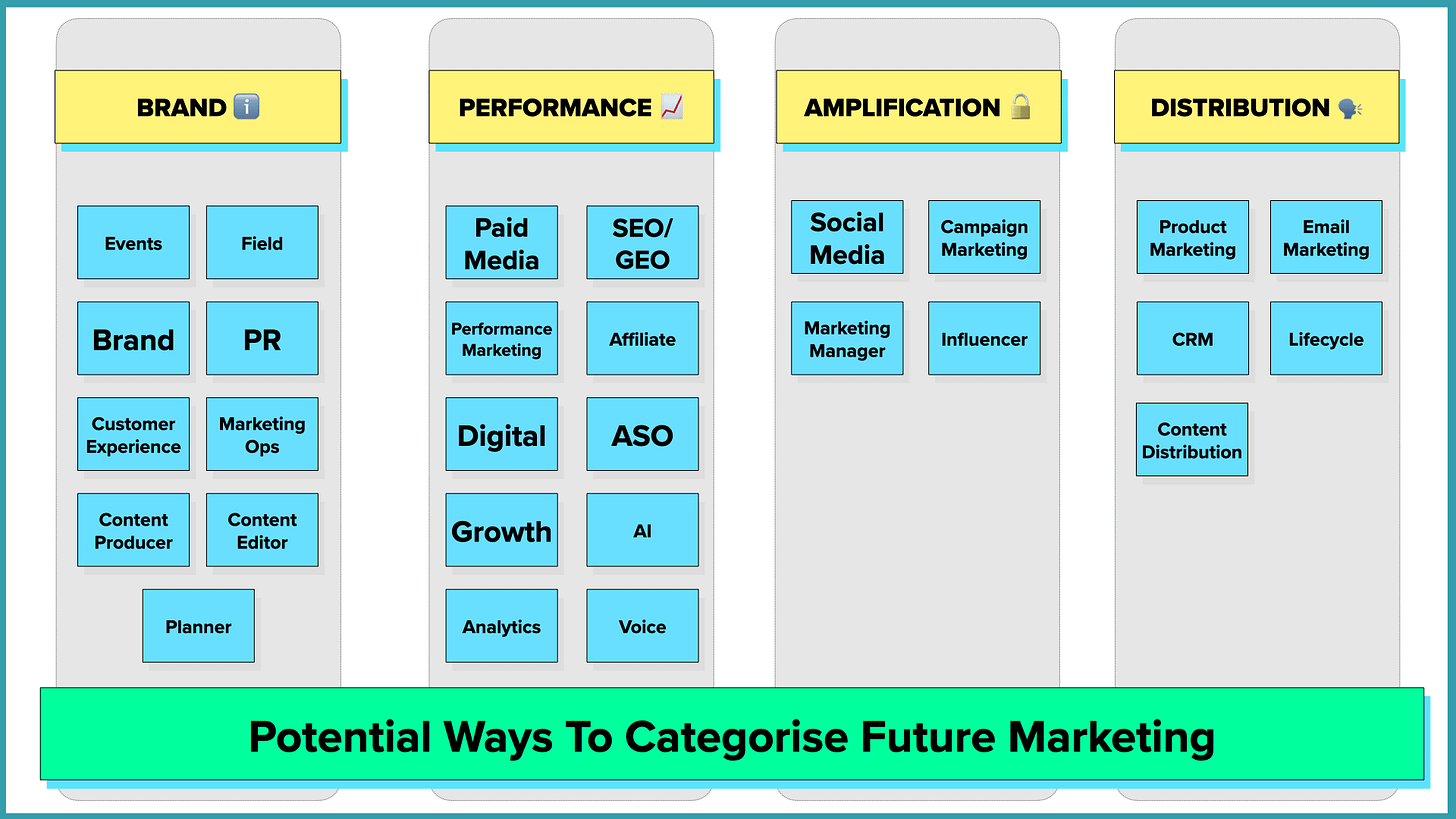 BRAND ℹ️

Events
Field
Brand
PR
Customer Experience
Marketing Ops
Content Producer
Content Editor
Planner

PERFORMANCE 📈

Paid Media
SEO/ GEO
Performance Marketing
Affiliate
Digital
ASO
Growth
AI
Analytics
Voice

AMPLIFICATION 🔒

Social Media
Campaign Marketing
Marketing Manager
Influencer

DISTRIBUTION 🗣️

Product Marketing
Email Marketing
CRM
Lifecycle
Content Distribution

Potential Ways To Categorise Future Marketing